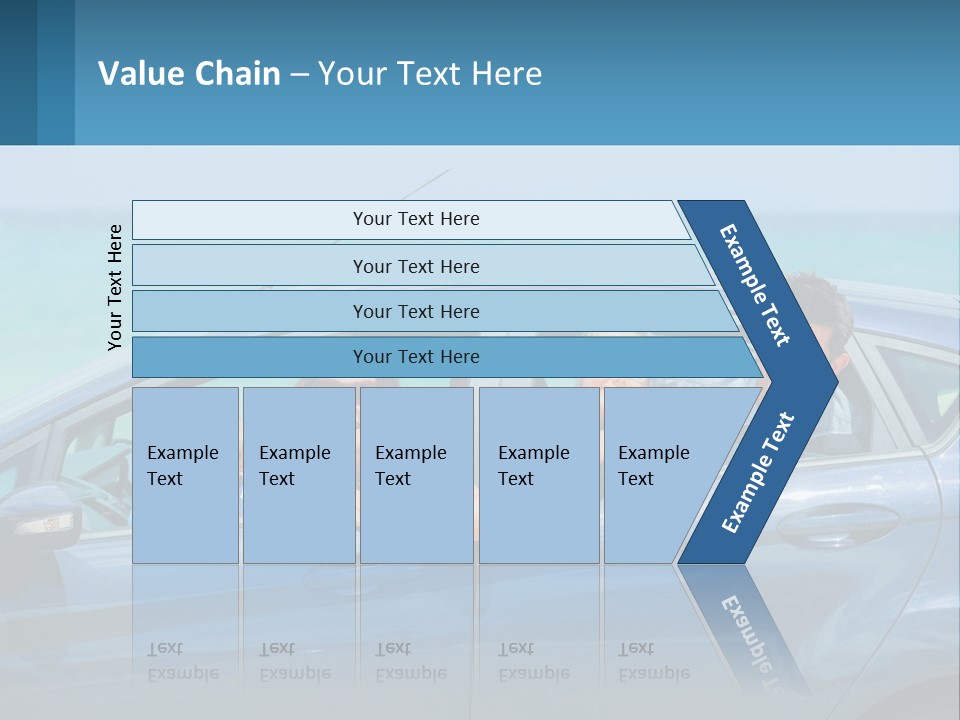 Value Chain – Your Text Here

Your Text Here

Your Text Here

Your Text Here

Your Text Here

Your Text Here

Example Text

Example Text

Example Text

Example Text

Example Text

Example Text

Example Text